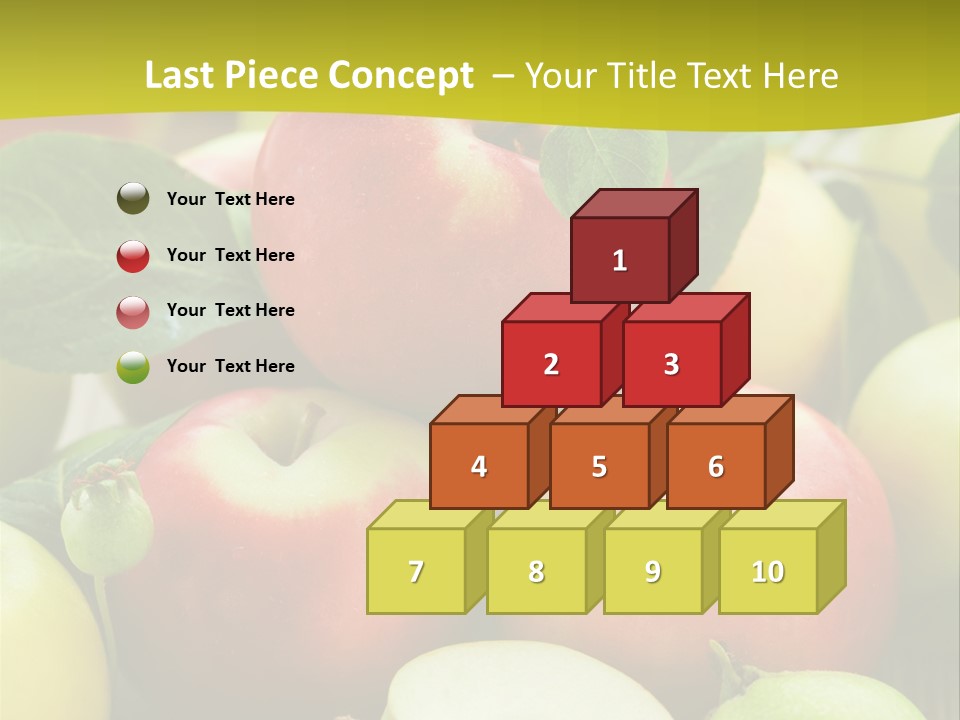 Last Piece Concept – Your Title Text Here

Your Text Here

Your Text Here

Your Text Here

Your Text Here

1

2 3

4 5 6

7 8 9 10